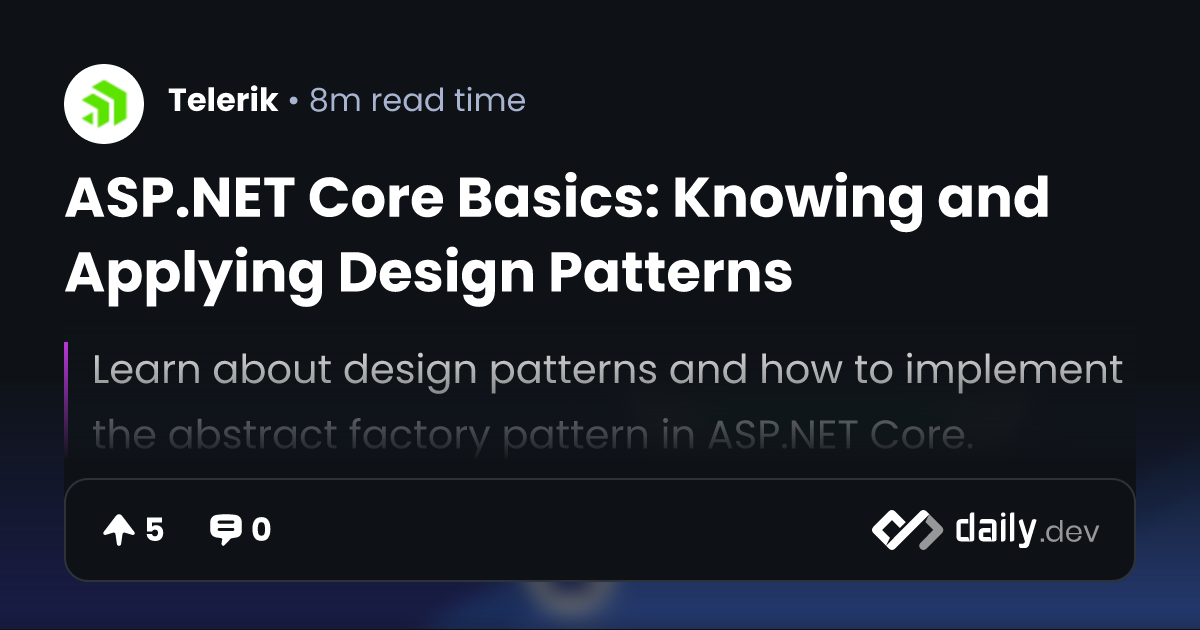 Telerik • 8m read time

ASP.NET Core Basics: Knowing and Applying Design Patterns

Learn about design patterns and how to implement the abstract factory pattern in ASP.NET Core.

5 0

daily.dev